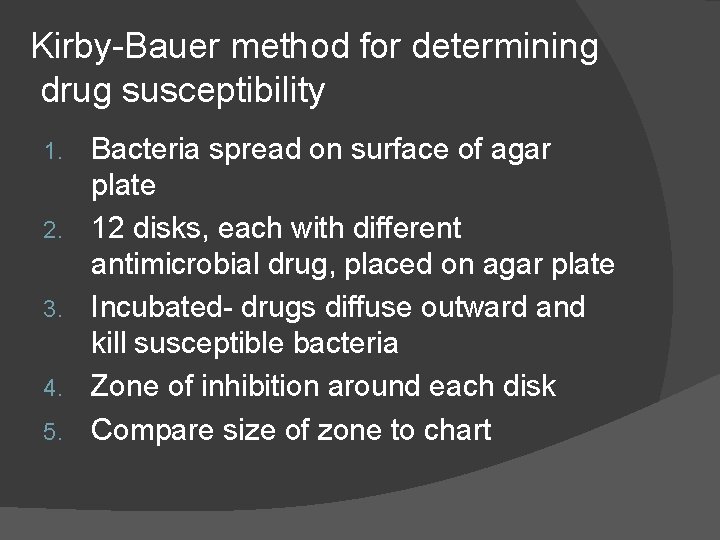 Kirby-Bauer method for determining drug susceptibility

1. Bacteria spread on surface of agar plate
2. 12 disks, each with different antimicrobial drug, placed on agar plate
3. Incubated- drugs diffuse outward and kill susceptible bacteria
4. Zone of inhibition around each disk
5. Compare size of zone to chart